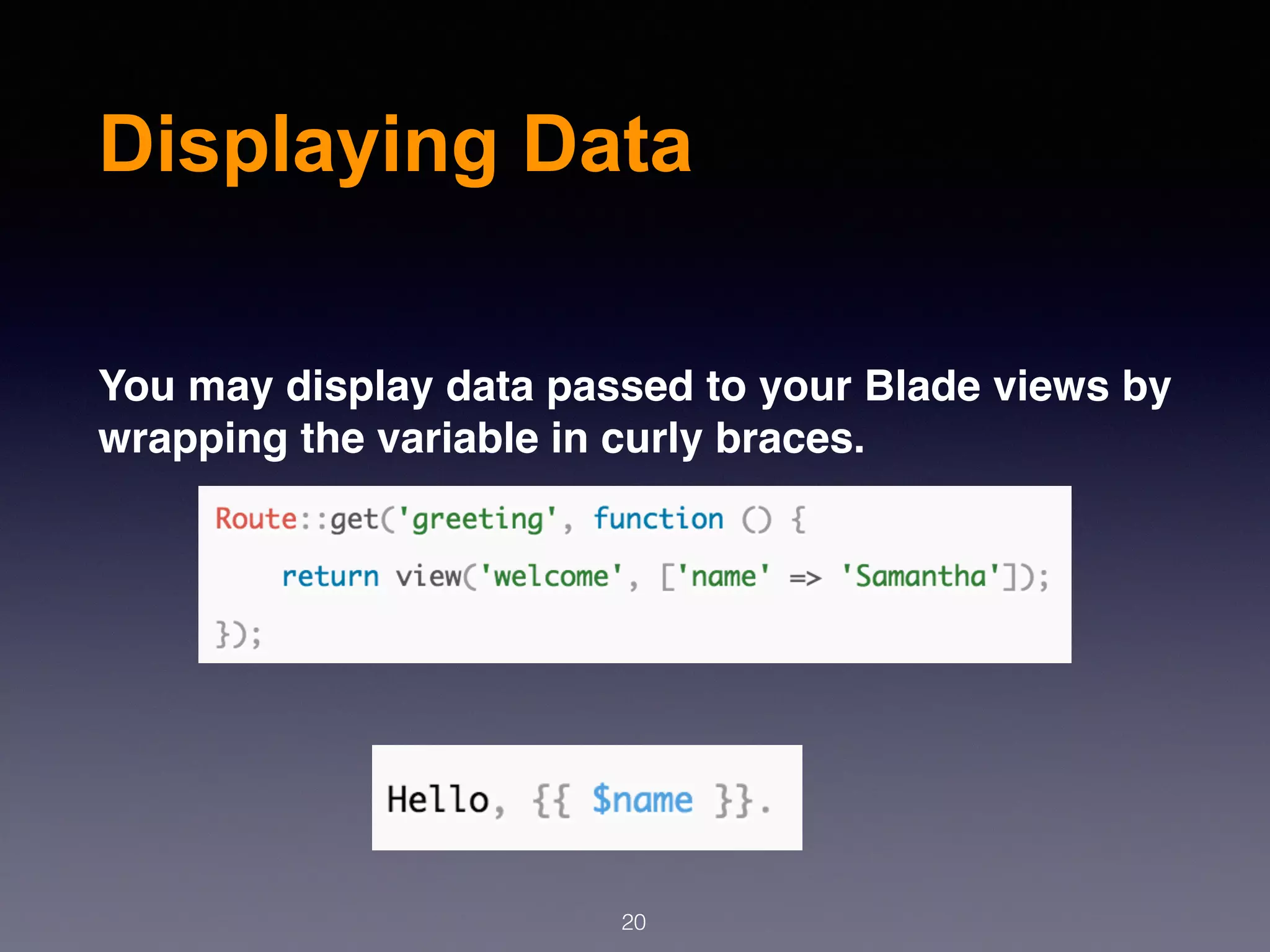 Displaying Data

You may display data passed to your Blade views by wrapping the variable in curly braces.

Route::get('greeting', function () {
    return view('welcome', ['name' => 'Samantha']);
});

Hello, {{ $name }}.

20